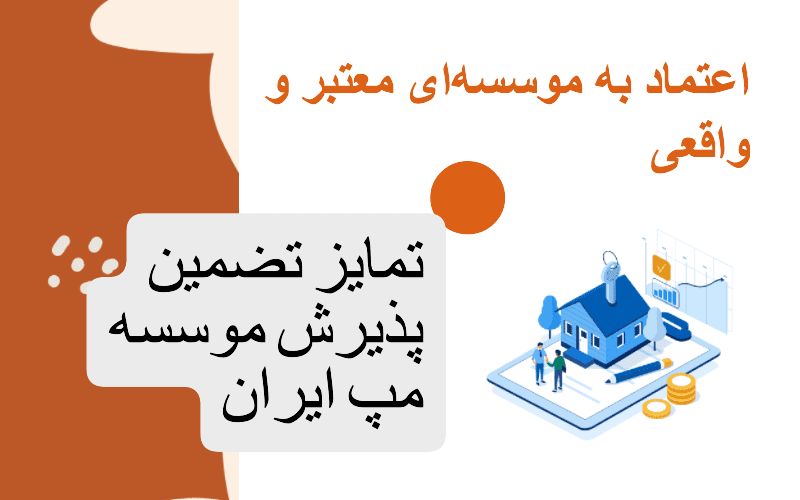 اعتماد به موسسه‌ای معتبر و واقعی

تمایز تضمین پذیرش موسسه مپ ایران